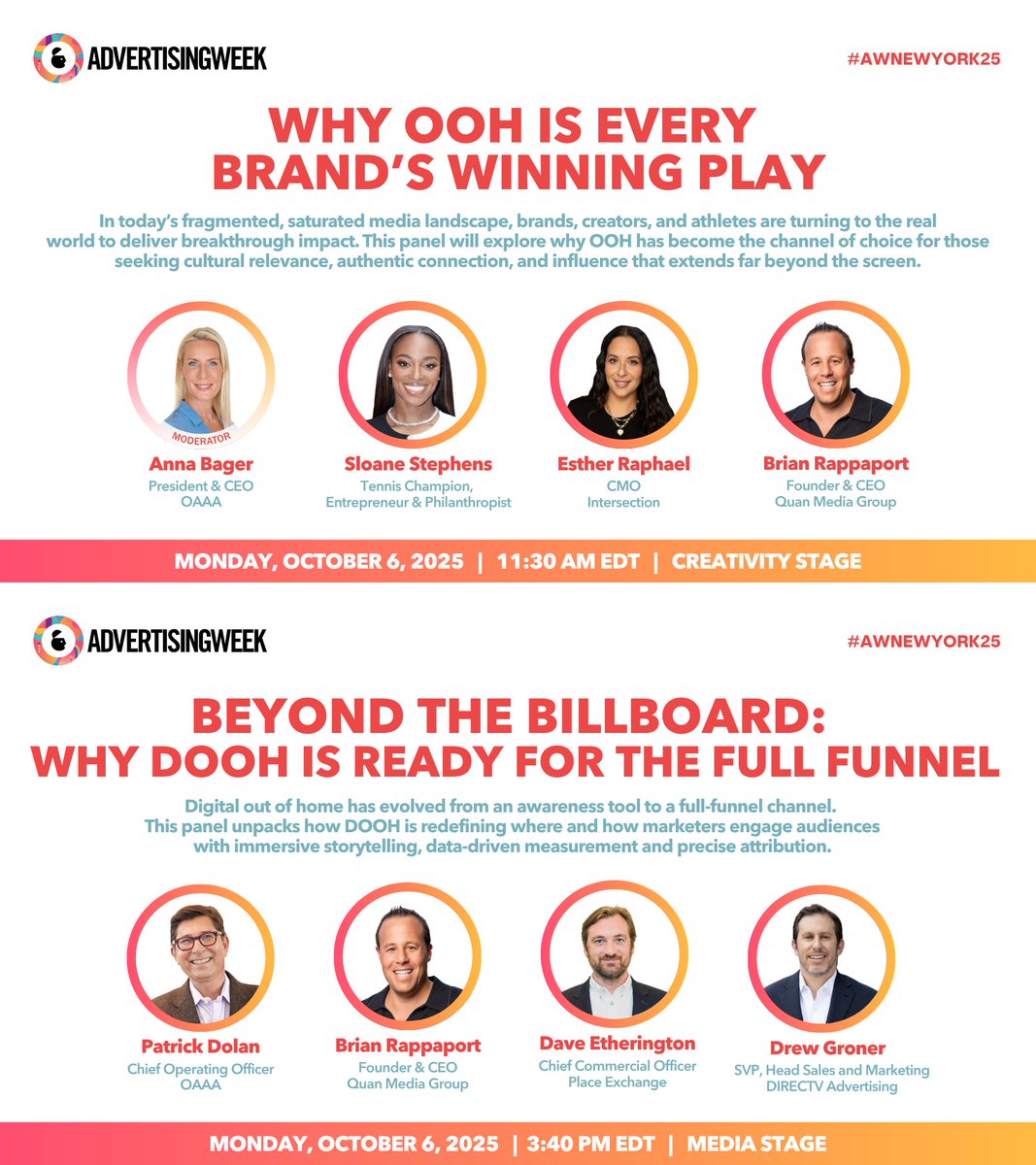 ADVERTISINGWEEK

#AWNEWYORK25

WHY OOH IS EVERY BRAND'S WINNING PLAY

In today's fragmented, saturated media landscape, brands, creators, and athletes are turning to the real world to deliver breakthrough impact. This panel will explore why OOH has become the channel of choice for those seeking cultural relevance, authentic connection, and influence that extends far beyond the screen.

MODERATOR

Anna Bager
President & CEO
OAAA

Sloane Stephens
Tennis Champion,
Entrepreneur & Philanthropist

Esther Raphael
CMO
Intersection

Brian Rappaport
Founder & CEO
Quan Media Group

MONDAY, OCTOBER 6, 2025 | 11:30 AM EDT | CREATIVITY STAGE

ADVERTISINGWEEK

#AWNEWYORK25

BEYOND THE BILLBOARD:
WHY DOOH IS READY FOR THE FULL FUNNEL

Digital out of home has evolved from an awareness tool to a full-funnel channel. This panel unpacks how DOOH is redefining where and how marketers engage audiences with immersive storytelling, data-driven measurement and precise attribution.

Patrick Dolan
Chief Operating Officer
OAAA

Brian Rappaport
Founder & CEO
Quan Media Group

Dave Etherington
Chief Commercial Officer
Place Exchange

Drew Groner
SVP, Head Sales and Marketing
DIRECTV Advertising

MONDAY, OCTOBER 6, 2025 | 3:40 PM EDT | MEDIA STAGE